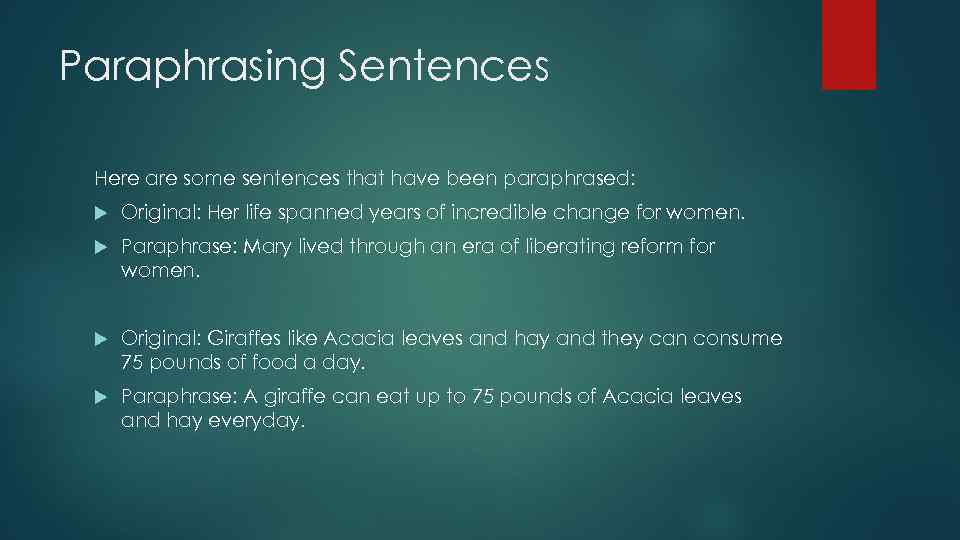 Paraphrasing Sentences

Here are some sentences that have been paraphrased:

Original: Her life spanned years of incredible change for women.

Paraphrase: Mary lived through an era of liberating reform for women.

Original: Giraffes like Acacia leaves and hay and they can consume 75 pounds of food a day.

Paraphrase: A giraffe can eat up to 75 pounds of Acacia leaves and hay everyday.